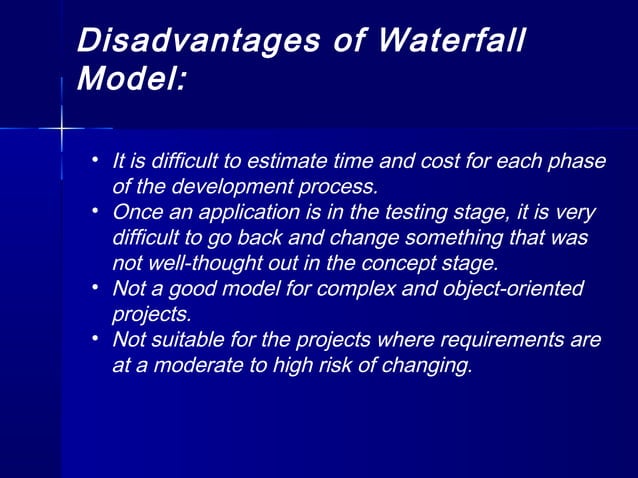 Disadvantages of Waterfall Model:

• It is difficult to estimate time and cost for each phase of the development process.
• Once an application is in the testing stage, it is very difficult to go back and change something that was not well-thought out in the concept stage.
• Not a good model for complex and object-oriented projects.
• Not suitable for the projects where requirements are at a moderate to high risk of changing.